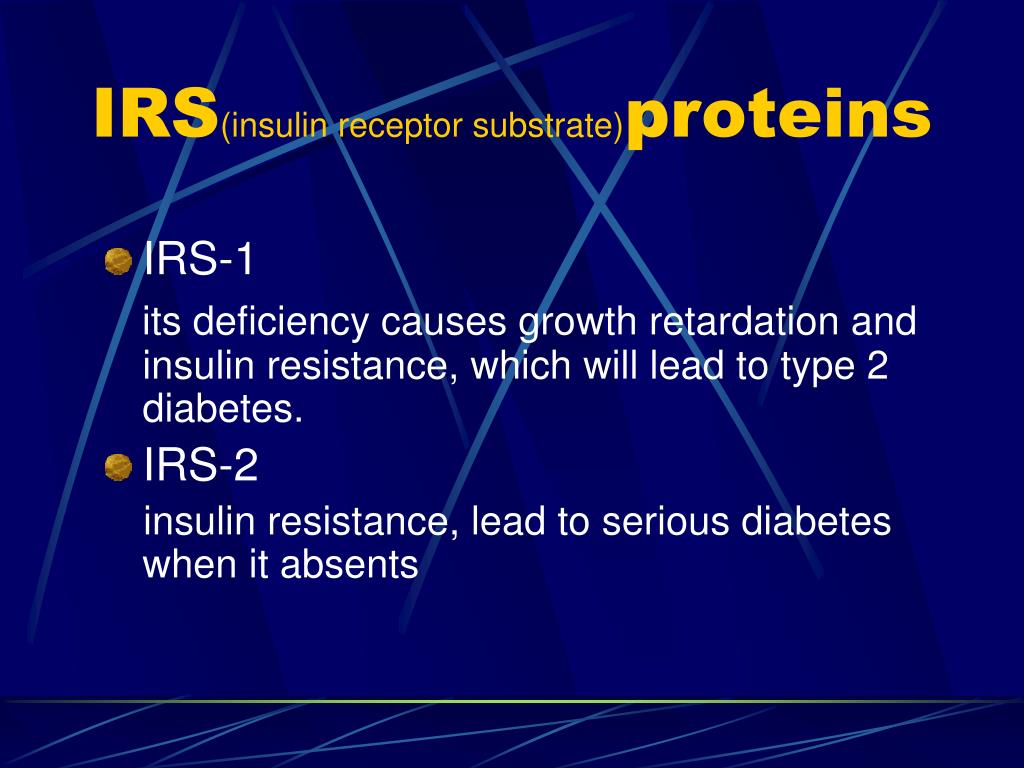 IRS(insulin receptor substrate)proteins

• IRS-1

its deficiency causes growth retardation and insulin resistance, which will lead to type 2 diabetes.

• IRS-2

insulin resistance, lead to serious diabetes when it absents